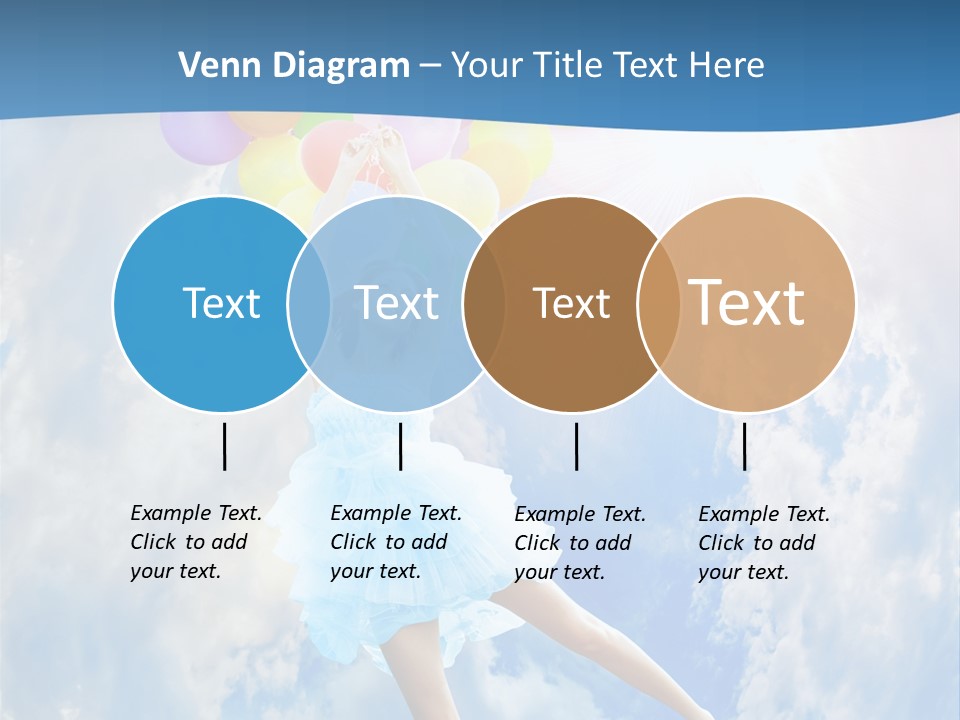 Venn Diagram – Your Title Text Here

Text

Text

Text

Text

Example Text. Click to add your text.

Example Text. Click to add your text.

Example Text. Click to add your text.

Example Text. Click to add your text.